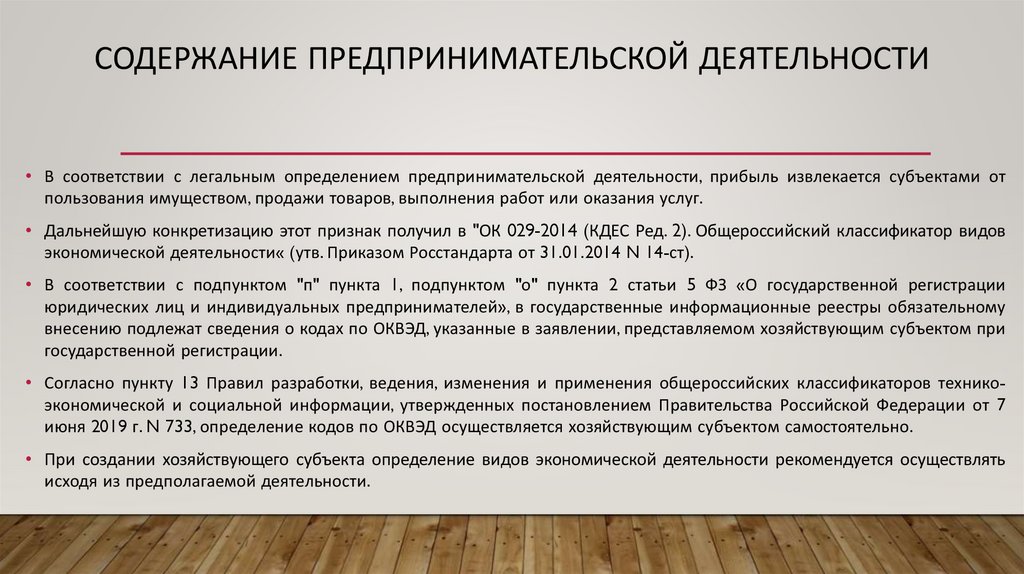 СОДЕРЖАНИЕ ПРЕДПРИНИМАТЕЛЬСКОЙ ДЕЯТЕЛЬНОСТИ

• В соответствии с легальным определением предпринимательской деятельности, прибыль извлекается субъектами от пользования имуществом, продажи товаров, выполнения работ или оказания услуг.

• Дальнейшую конкретизацию этот признак получил в "ОК 029-2014 (КДЕС Ред. 2). Общероссийский классификатор видов экономической деятельности« (утв. Приказом Росстандарта от 31.01.2014 N 14-ст).

• В соответствии с подпунктом "п" пункта 1, подпунктом "о" пункта 2 статьи 5 ФЗ «О государственной регистрации юридических лиц и индивидуальных предпринимателей», в государственные информационные реестры обязательному внесению подлежат сведения о кодах по ОКВЭД, указанные в заявлении, представляемом хозяйствующим субъектом при государственной регистрации.

• Согласно пункту 13 Правил разработки, ведения, изменения и применения общероссийских классификаторов технико-экономической и социальной информации, утвержденных постановлением Правительства Российской Федерации от 7 июня 2019 г. N 733, определение кодов по ОКВЭД осуществляется хозяйствующим субъектом самостоятельно.

• При создании хозяйствующего субъекта определение видов экономической деятельности рекомендуется осуществлять исходя из предполагаемой деятельности.